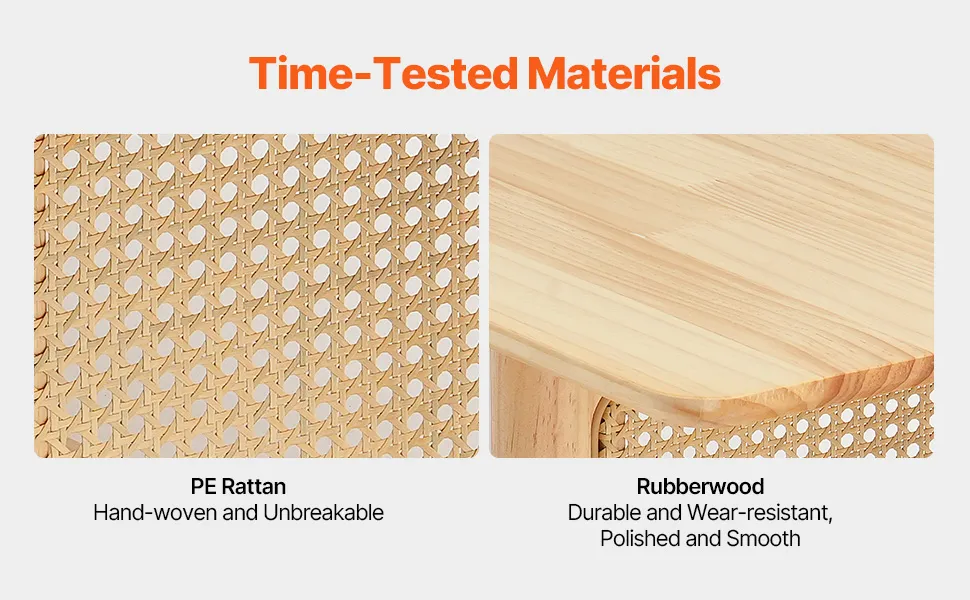 Time-Tested Materials

PE Rattan
Hand-woven and Unbreakable

Rubberwood
Durable and Wear-resistant, Polished and Smooth